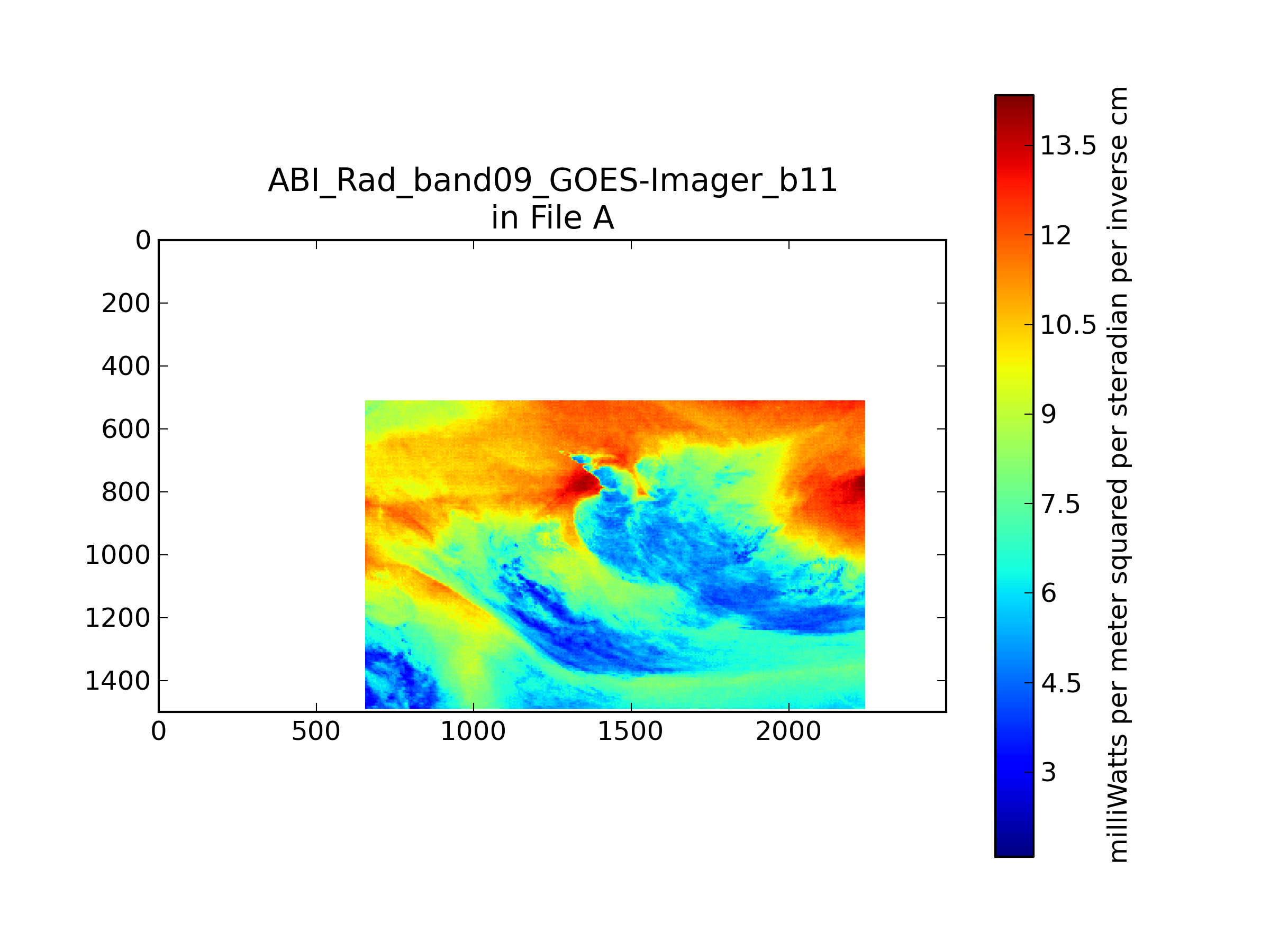 ABI_Rad_band09_GOES-Imager_b11
in File A

0
200
400
600
800
1000
1200
1400

0
500
1000
1500
2000

13.5
12
10.5
9
7.5
6
4.5
3

milliWatts per meter squared per steradian per inverse cm